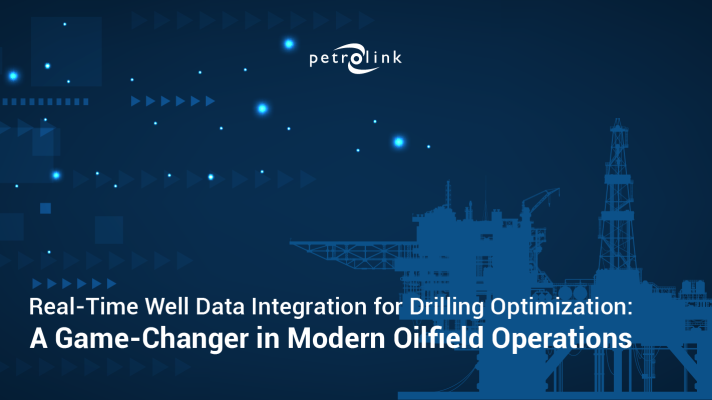 petrolink

Real-Time Well Data Integration for Drilling Optimization:
A Game-Changer in Modern Oilfield Operations